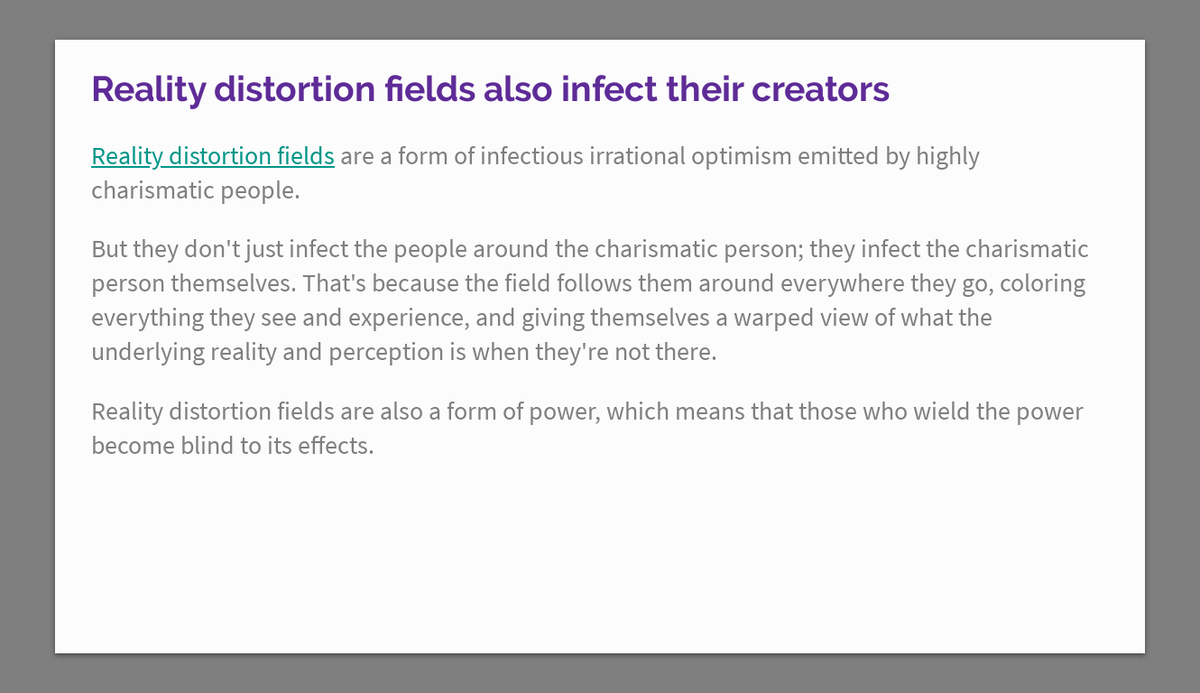 Reality distortion fields also infect their creators

Reality distortion fields are a form of infectious irrational optimism emitted by highly charismatic people.

But they don't just infect the people around the charismatic person; they infect the charismatic person themselves. That's because the field follows them around everywhere they go, coloring everything they see and experience, and giving themselves a warped view of what the underlying reality and perception is when they're not there.

Reality distortion fields are also a form of power, which means that those who wield the power become blind to its effects.